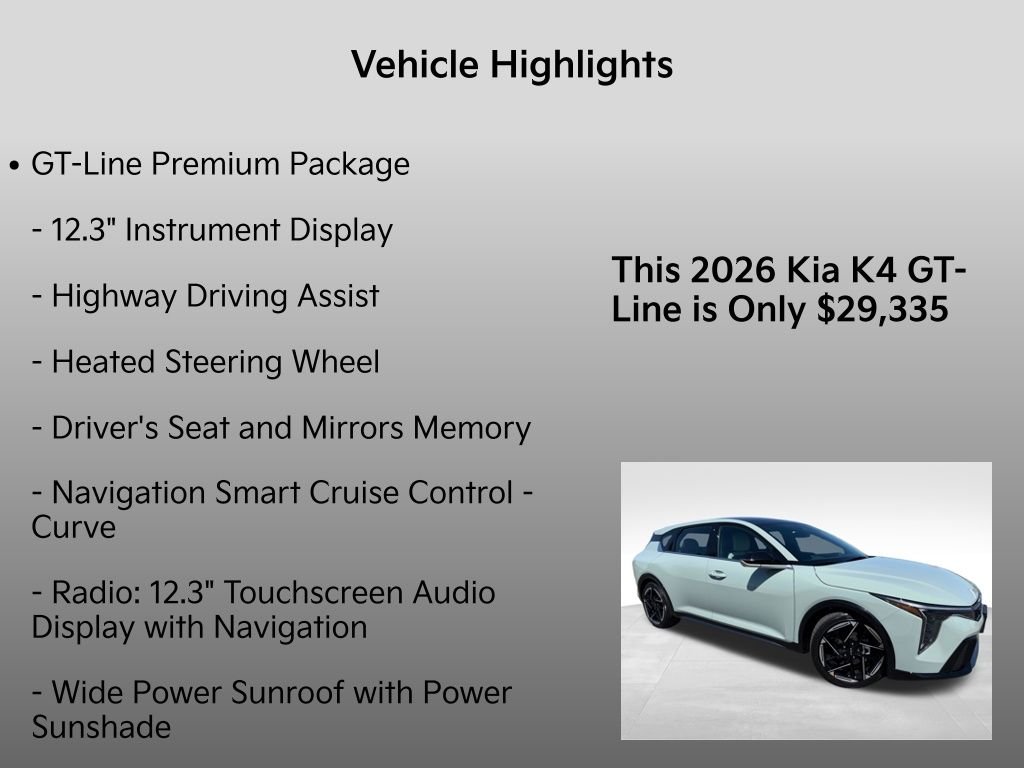 Vehicle Highlights

• GT-Line Premium Package

- 12.3" Instrument Display

- Highway Driving Assist

- Heated Steering Wheel

- Driver's Seat and Mirrors Memory

- Navigation Smart Cruise Control - Curve

- Radio: 12.3" Touchscreen Audio Display with Navigation

- Wide Power Sunroof with Power Sunshade

This 2026 Kia K4 GT-Line is Only $29,335